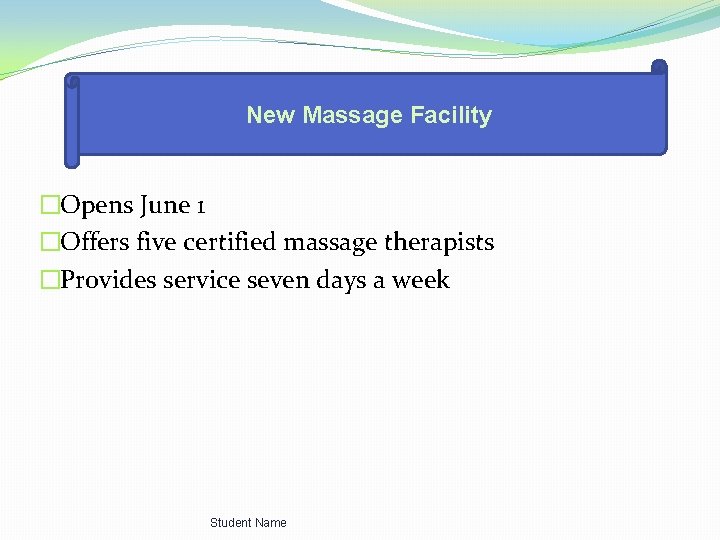 New Massage Facility

□Opens June 1
□Offers five certified massage therapists
□Provides service seven days a week

Student Name